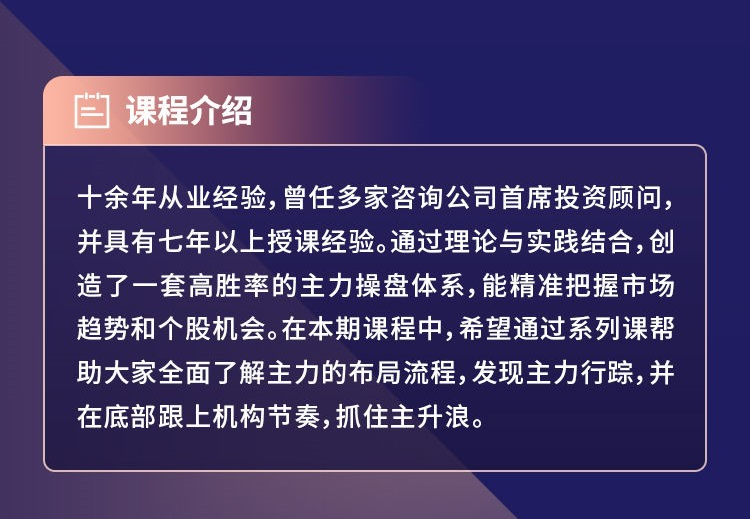 课程介绍

十余年从业经验，曾任多家咨询公司首席投资顾问，并具有七年以上授课经验。通过理论与实践结合，创造了一套高胜率的主力操盘体系，能精准把握市场趋势和个股机会。在本期课程中，希望通过系列课帮助大家全面了解主力的布局流程，发现主力行踪，并在底部跟上机构节奏，抓住主升浪。